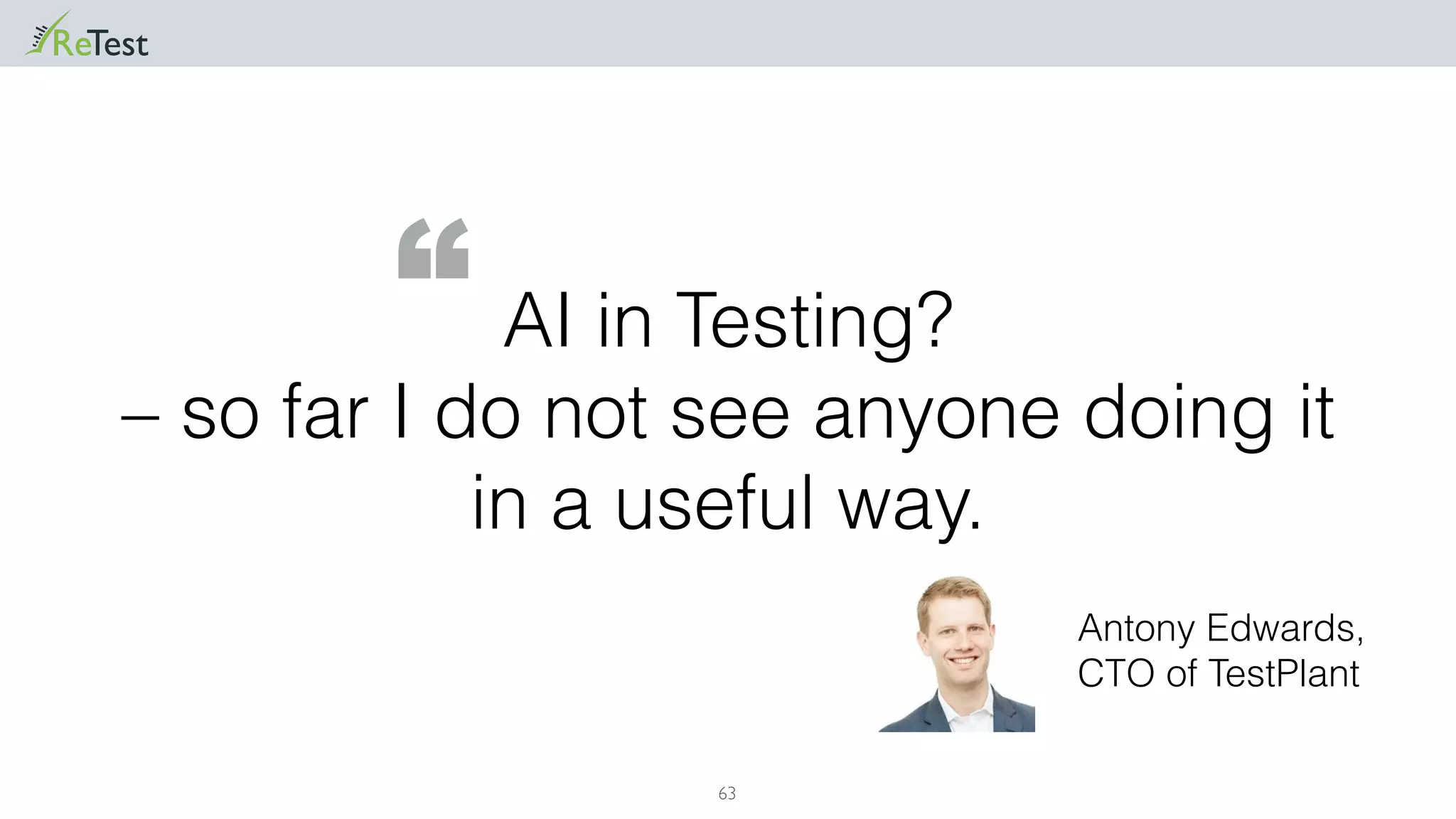 ReTest

“

AI in Testing?
– so far I do not see anyone doing it in a useful way.

Antony Edwards,
CTO of TestPlant

63